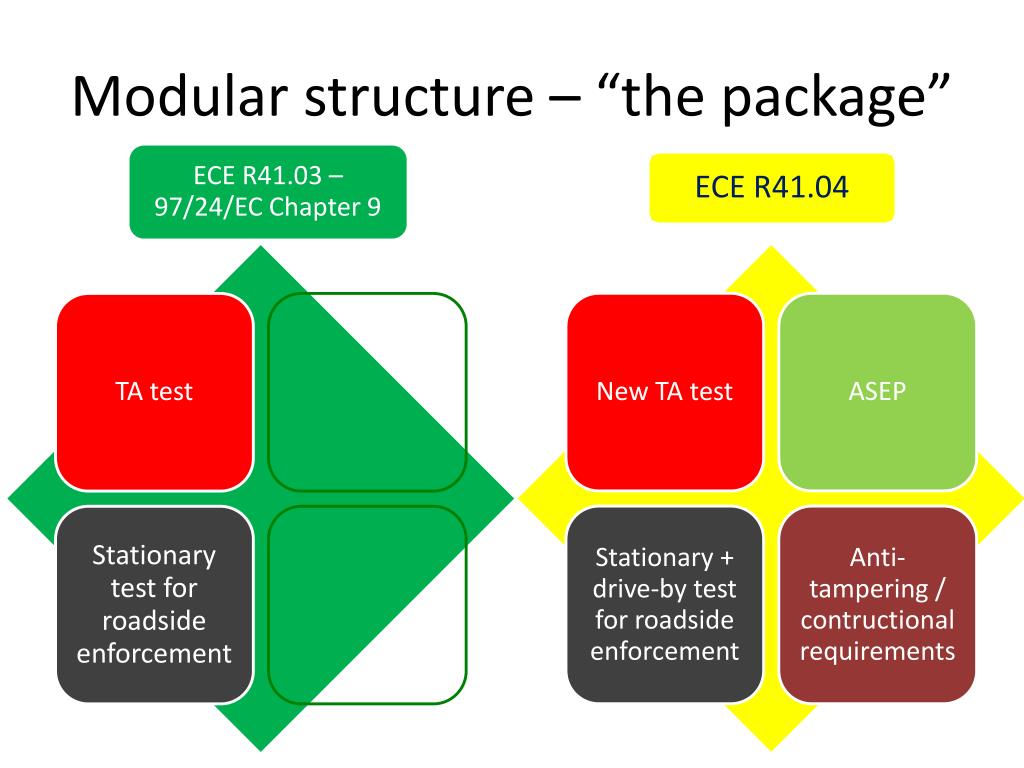 Modular structure – “the package”

ECE R41.03 – 97/24/EC Chapter 9

TA test

Stationary test for roadside enforcement

ECE R41.04

New TA test

ASEP

Stationary + drive-by test for roadside enforcement

Anti-tampering / contructional requirements